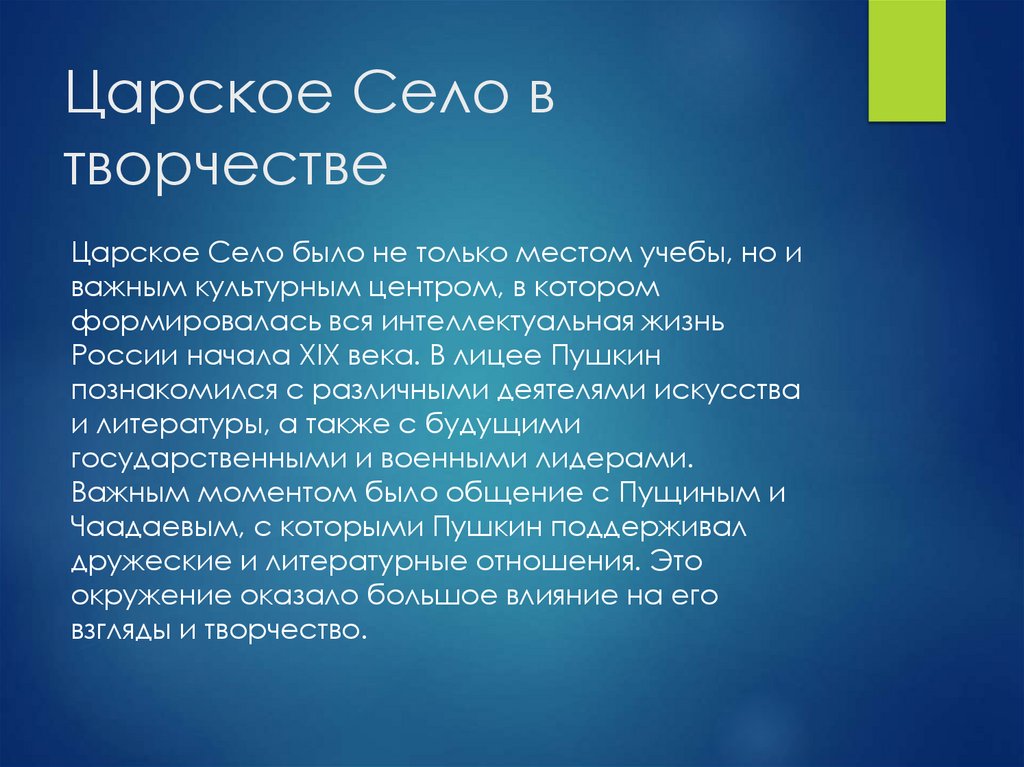 Царское Село в творчестве

Царское Село было не только местом учебы, но и важным культурным центром, в котором формировалась вся интеллектуальная жизнь России начала XIX века. В лицее Пушкин познакомился с различными деятелями искусства и литературы, а также с будущими государственными и военными лидерами. Важным моментом было общение с Пущиным и Чаадаевым, с которыми Пушкин поддерживал дружеские и литературные отношения. Это окружение оказало большое влияние на его взгляды и творчество.